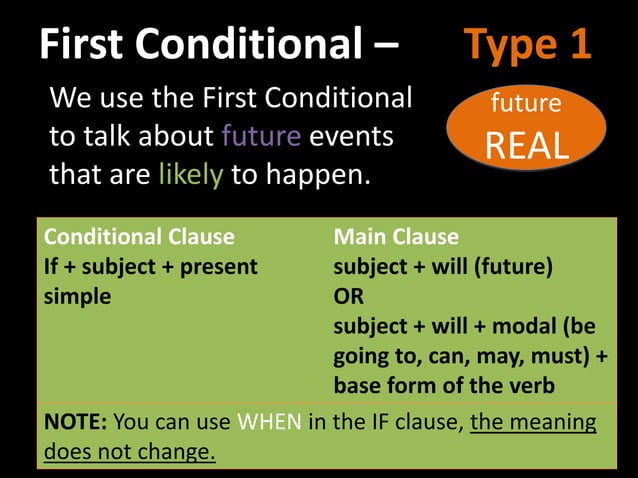 First Conditional – Type 1

We use the First Conditional to talk about future events that are likely to happen.

future
REAL

| Conditional Clause | Main Clause |
|---|---|
| If + subject + present simple | subject + will (future) OR subject + will + modal (be going to, can, may, must) + base form of the verb |

NOTE: You can use WHEN in the IF clause, the meaning does not change.